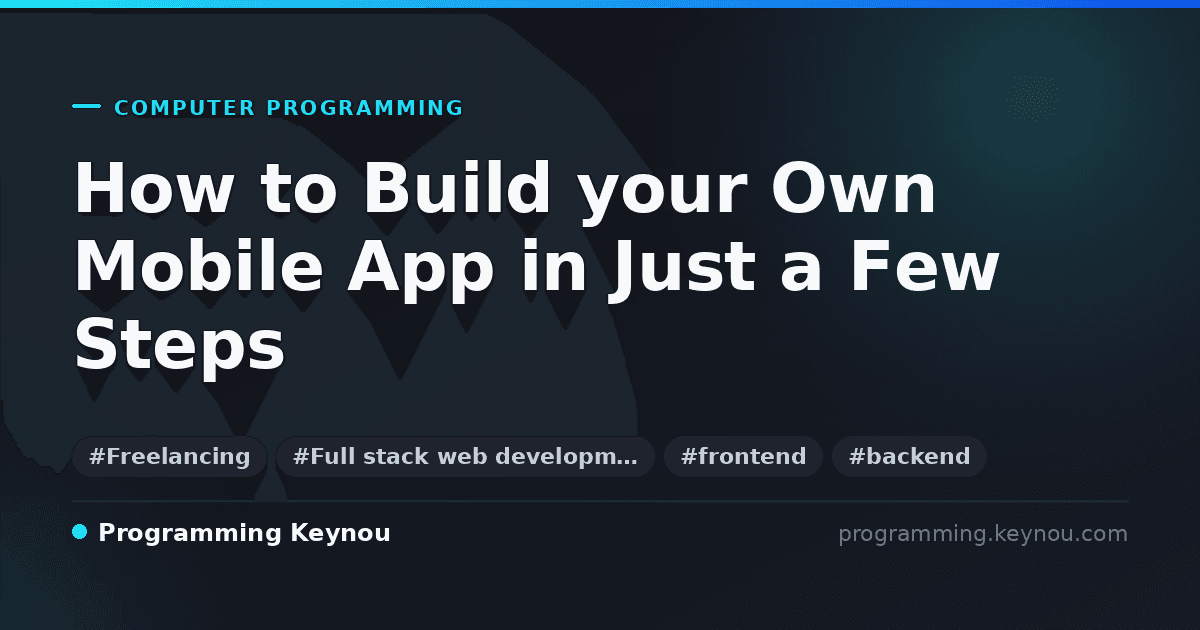 COMPUTER PROGRAMMING

How to Build your Own Mobile App in Just a Few Steps

#Freelancing #Full stack web developm… #frontend #backend

Programming Keynou

programming.keynou.com